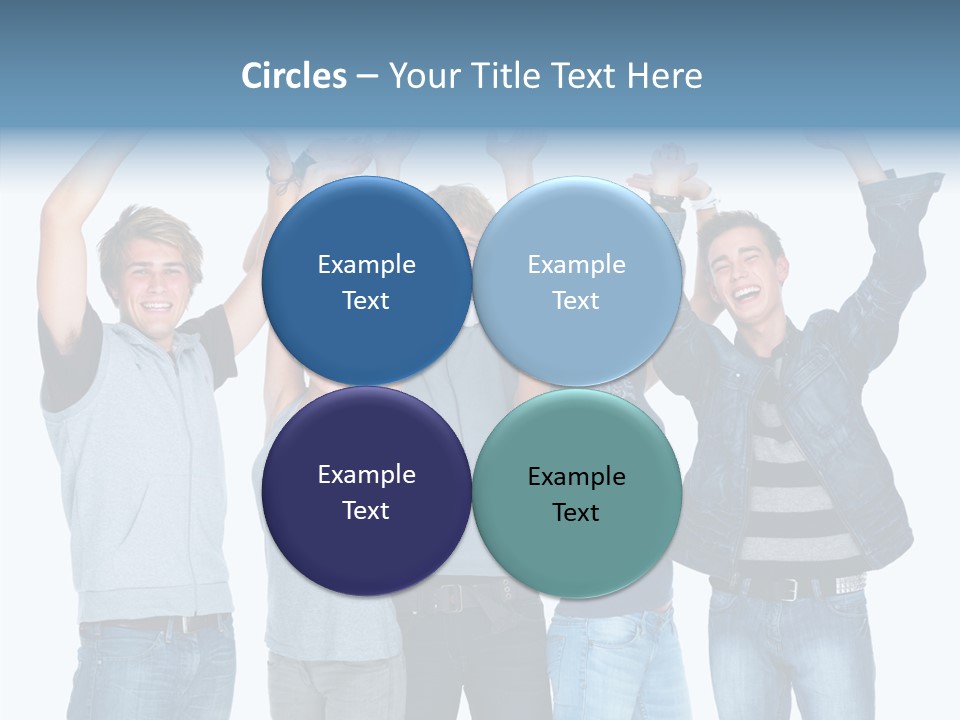 Circles – Your Title Text Here

Example Text

Example Text

Example Text

Example Text